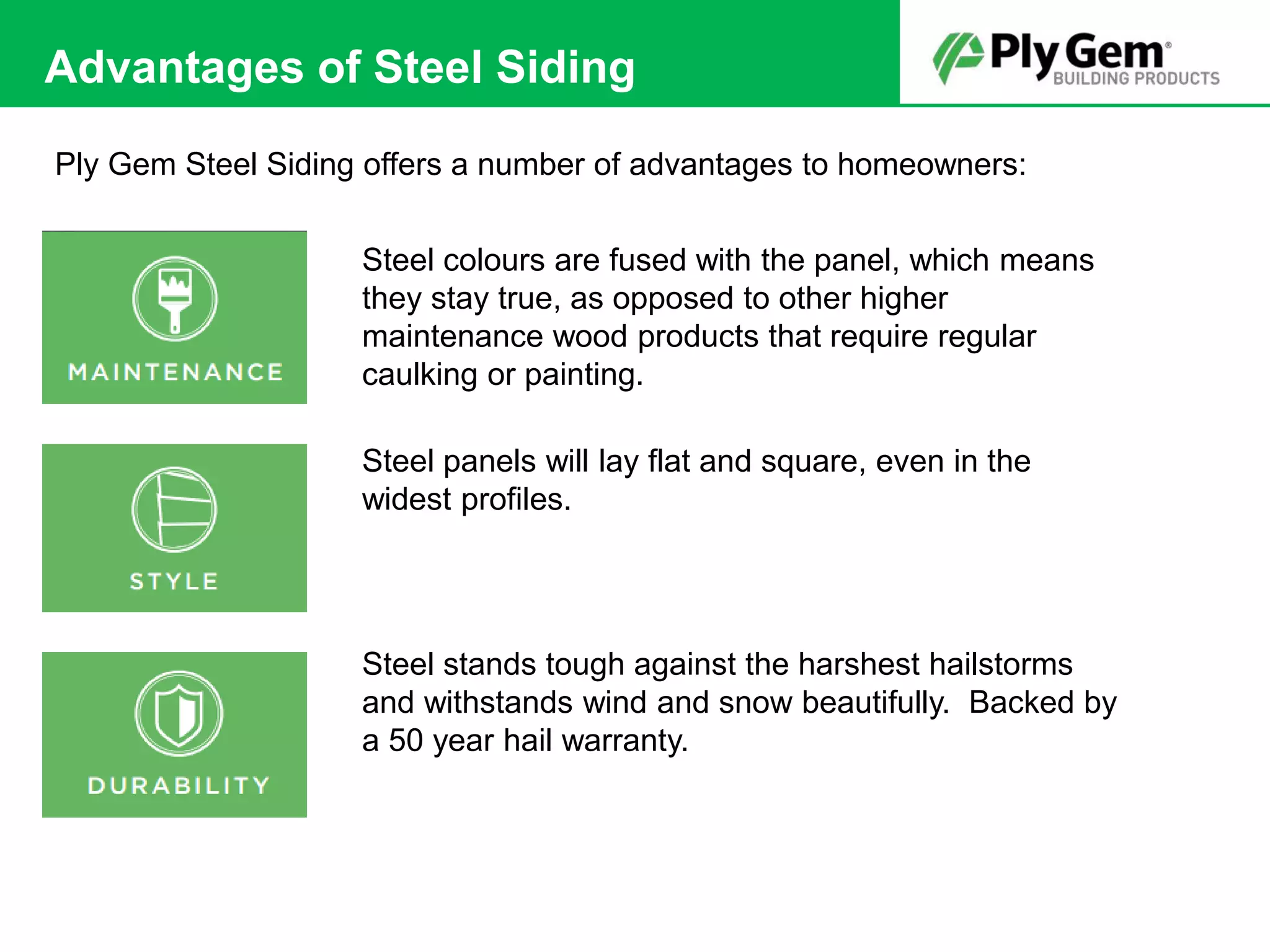 Advantages of Steel Siding

Ply Gem® BUILDING PRODUCTS

Ply Gem Steel Siding offers a number of advantages to homeowners:

MAINTENANCE

Steel colours are fused with the panel, which means they stay true, as opposed to other higher maintenance wood products that require regular caulking or painting.

STYLE

Steel panels will lay flat and square, even in the widest profiles.

DURABILITY

Steel stands tough against the harshest hailstorms and withstands wind and snow beautifully. Backed by a 50 year hail warranty.